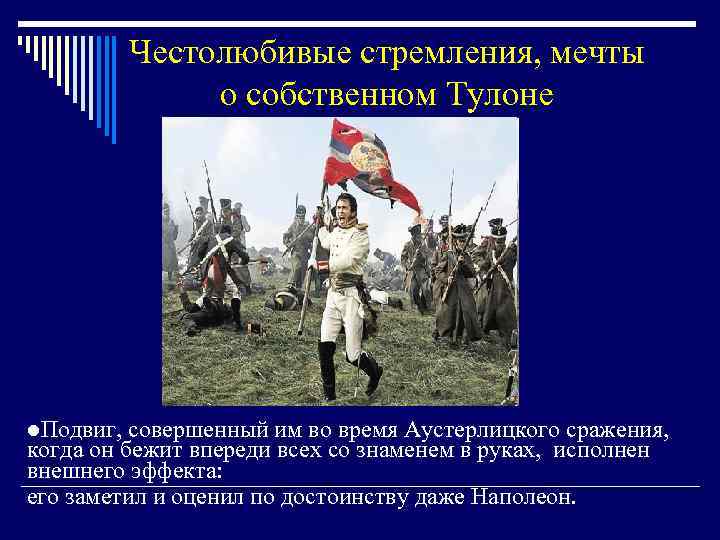 Честолюбивые стремления, мечты о собственном Тулоне

●Подвиг, совершенный им во время Аустерлицкого сражения, когда он бежит впереди всех со знаменем в руках, исполнен внешнего эффекта:

его заметил и оценил по достоинству даже Наполеон.